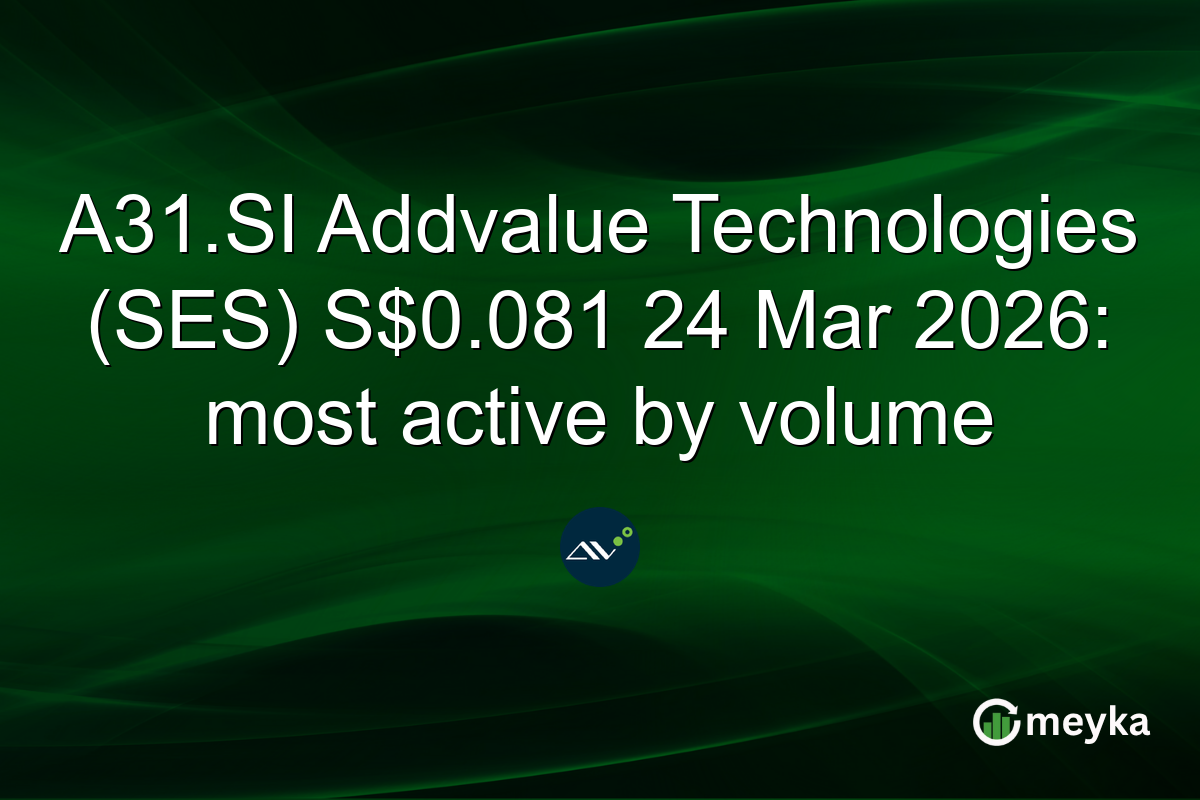 A31.SI Addvalue Technologies (SES) S$0.081 24 Mar 2026: most active by volume

meyka